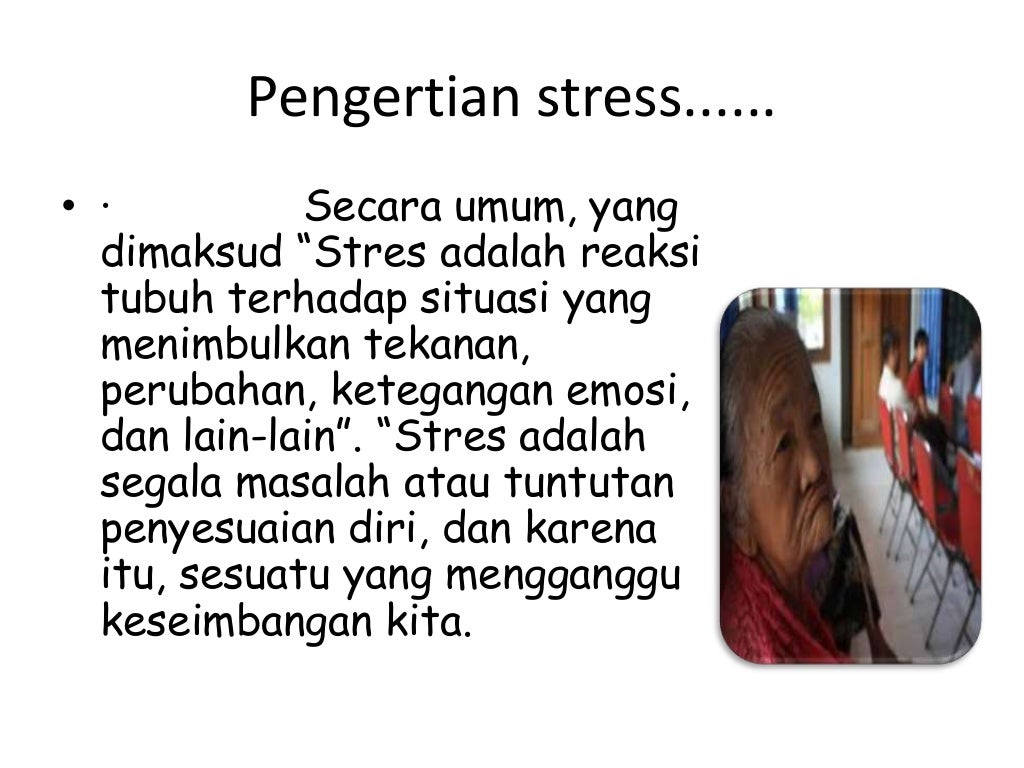 Pengertian stress......

• · Secara umum, yang dimaksud “Stres adalah reaksi tubuh terhadap situasi yang menimbulkan tekanan, perubahan, ketegangan emosi, dan lain-lain”. “Stres adalah segala masalah atau tuntutan penyesuaian diri, dan karena itu, sesuatu yang mengganggu keseimbangan kita.